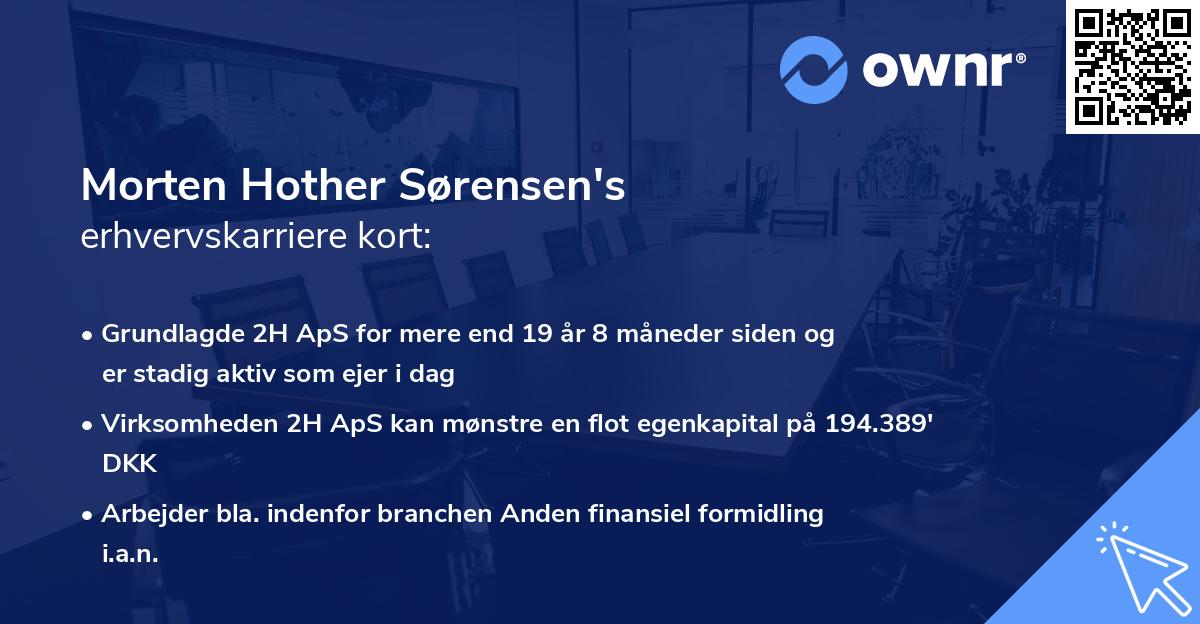 ownr®

Morten Hother Sørensen's
erhvervskarriere kort:

• Grundlagde 2H ApS for mere end 19 år 8 måneder siden og er stadig aktiv som ejer i dag

• Virksomheden 2H ApS kan mønstre en flot egenkapital på 194.389' DKK

• Arbejder bla. indenfor branchen Anden finansiel formidling i.a.n.